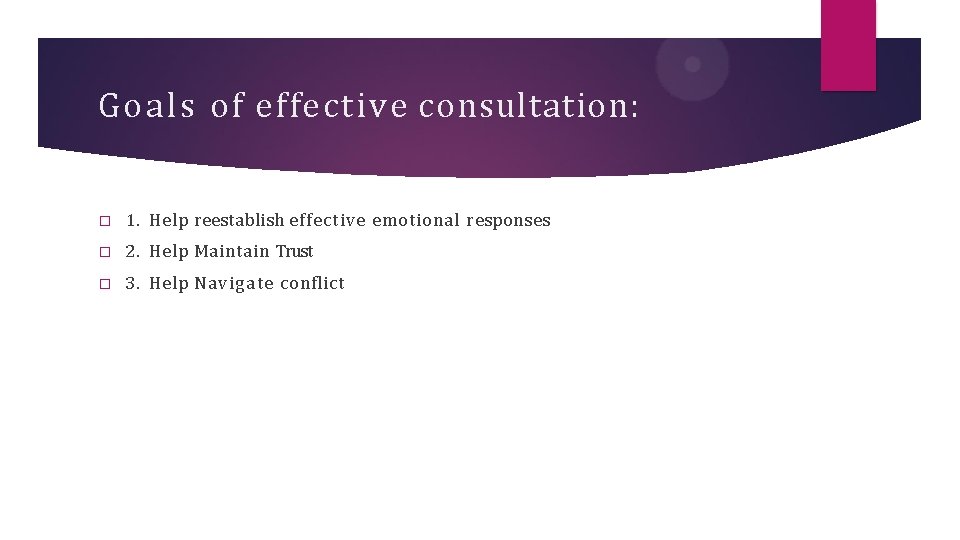 Goals of effective consultation:

1. Help reestablish effective emotional responses

2. Help Maintain Trust

3. Help Navigate conflict